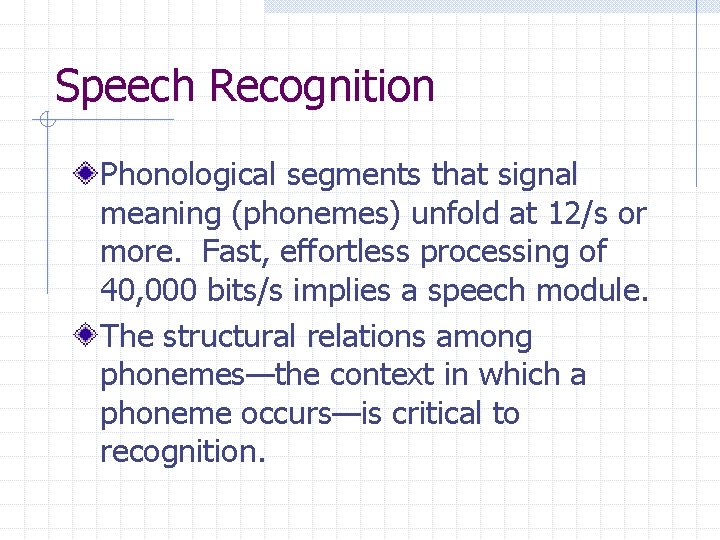 Speech Recognition

Phonological segments that signal meaning (phonemes) unfold at 12/s or more.  Fast, effortless processing of 40,000 bits/s implies a speech module.

The structural relations among phonemes—the context in which a phoneme occurs—is critical to recognition.